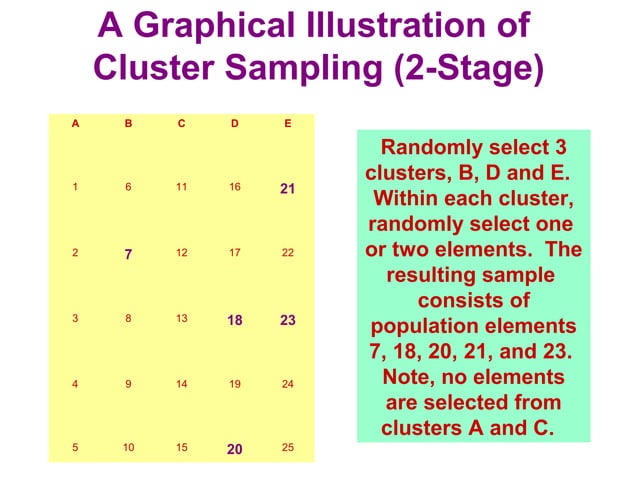 A Graphical Illustration of Cluster Sampling (2-Stage)

| A | B | C | D | E |
|---|---|---|---|---|
| 1 | 6 | 11 | 16 | 21 |
| 2 | 7 | 12 | 17 | 22 |
| 3 | 8 | 13 | 18 | 23 |
| 4 | 9 | 14 | 19 | 24 |
| 5 | 10 | 15 | 20 | 25 |

Randomly select 3 clusters, B, D and E. Within each cluster, randomly select one or two elements. The resulting sample consists of population elements 7, 18, 20, 21, and 23. Note, no elements are selected from clusters A and C.